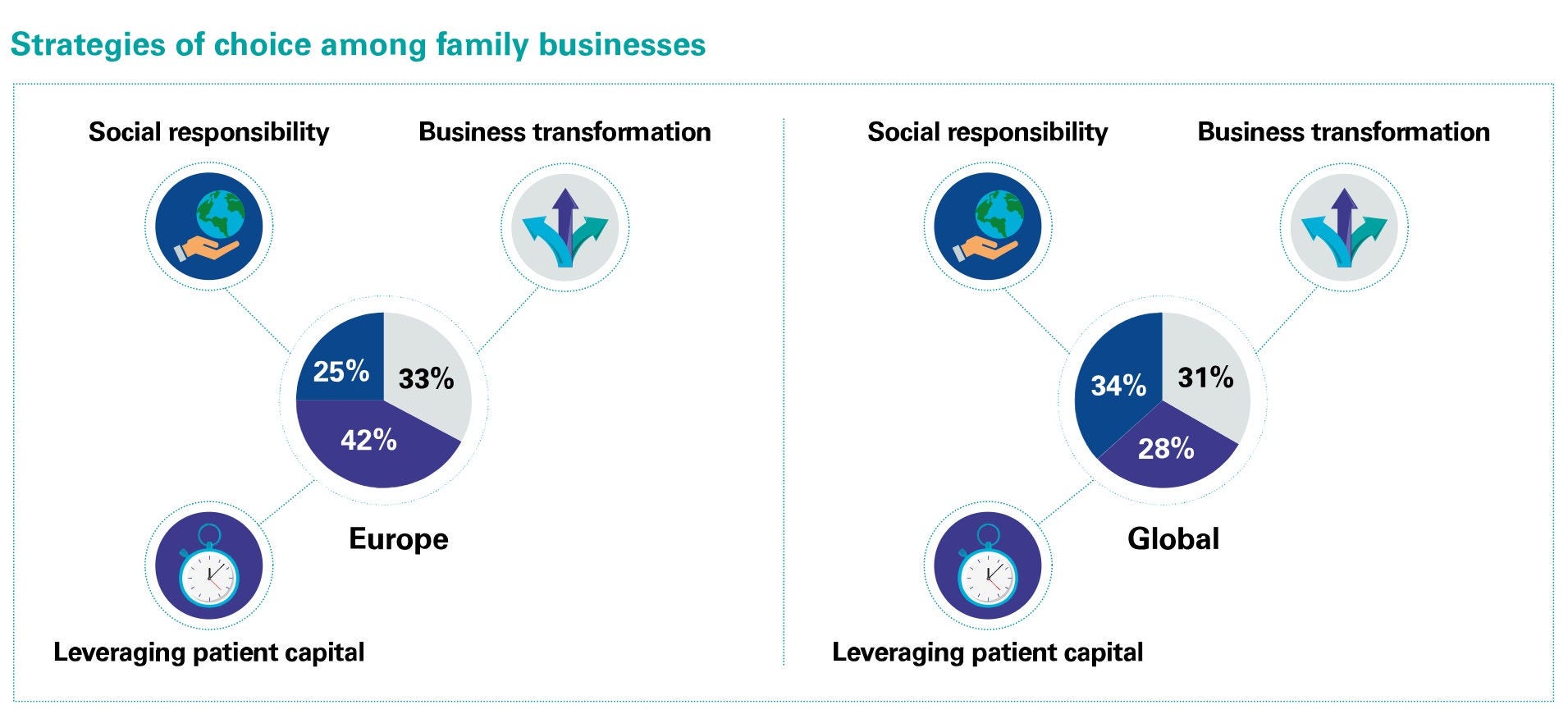 Strategies of choice among family businesses

Social responsibility

Business transformation

25%

33%

42%

Europe

Leveraging patient capital

Social responsibility

Business transformation

34%

31%

28%

Global

Leveraging patient capital